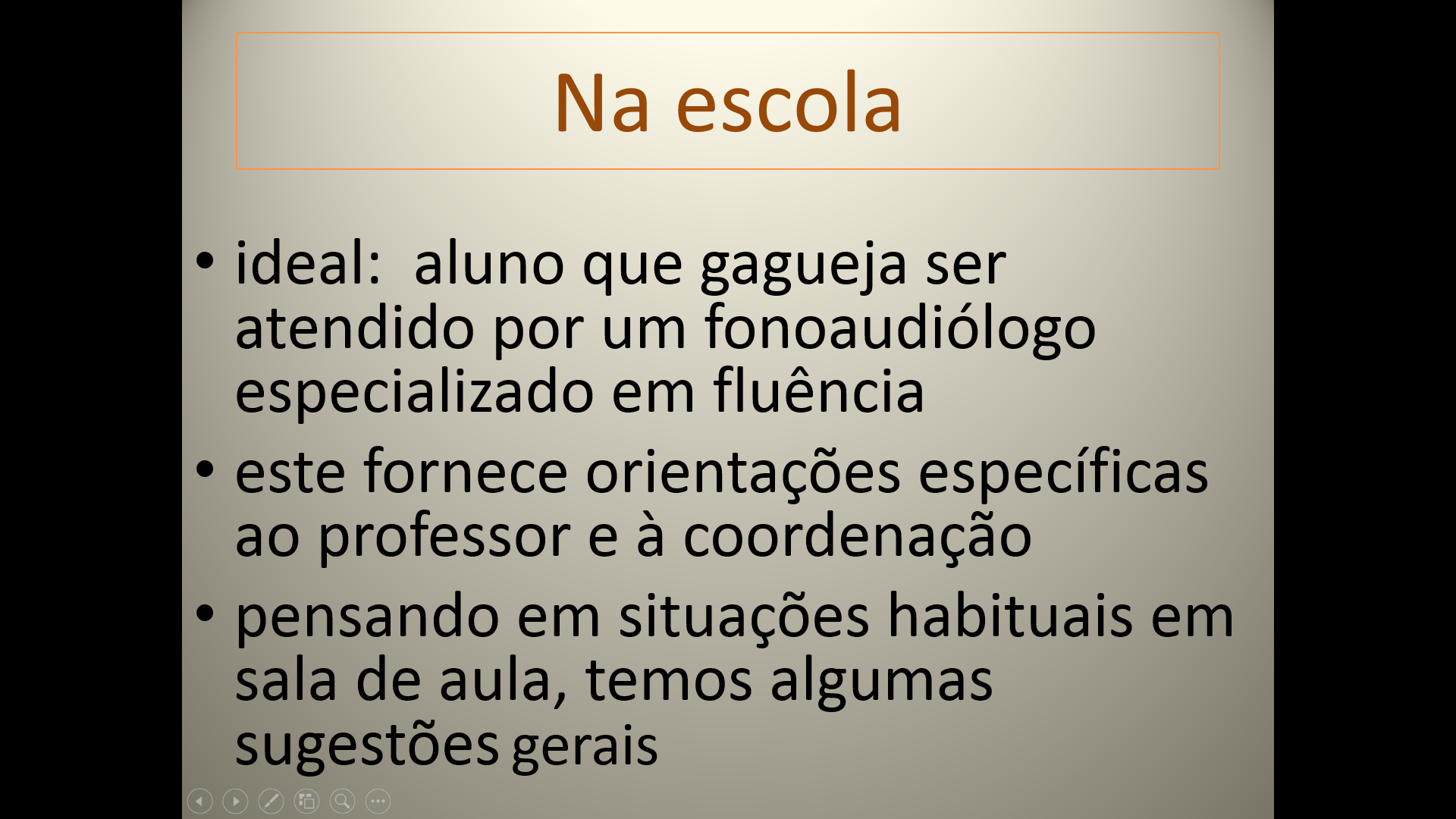 Na escola

• ideal: aluno que gagueja ser atendido por um fonoaudiólogo especializado em fluência
• este fornece orientações específicas ao professor e à coordenação
• pensando em situações habituais em sala de aula, temos algumas sugestões gerais